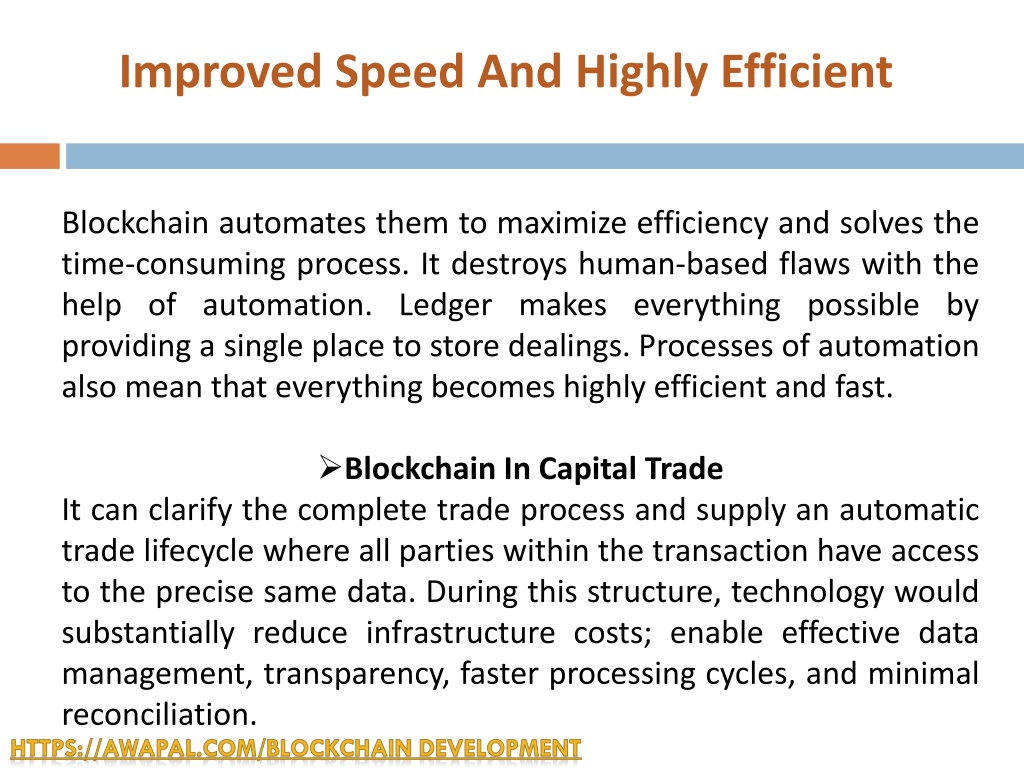 Improved Speed And Highly Efficient

Blockchain automates them to maximize efficiency and solves the time-consuming process. It destroys human-based flaws with the help of automation. Ledger makes everything possible by providing a single place to store dealings. Processes of automation also mean that everything becomes highly efficient and fast.

➢Blockchain In Capital Trade
It can clarify the complete trade process and supply an automatic trade lifecycle where all parties within the transaction have access to the precise same data. During this structure, technology would substantially reduce infrastructure costs; enable effective data management, transparency, faster processing cycles, and minimal reconciliation.

HTTPS://AWAPAL.COM/BLOCKCHAIN DEVELOPMENT